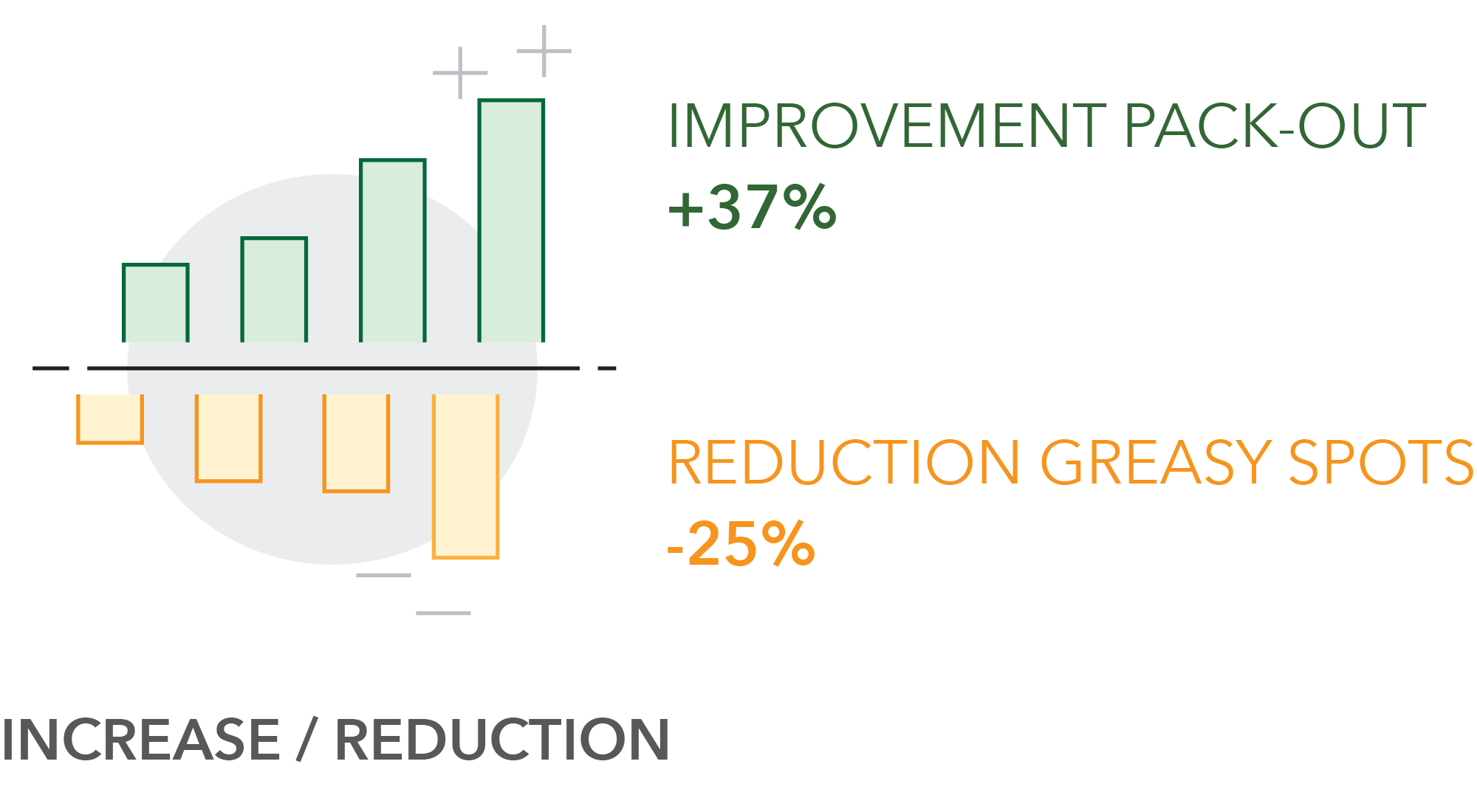 IMPROVEMENT PACK-OUT
+37%

REDUCTION GREASY SPOTS
-25%

INCREASE / REDUCTION